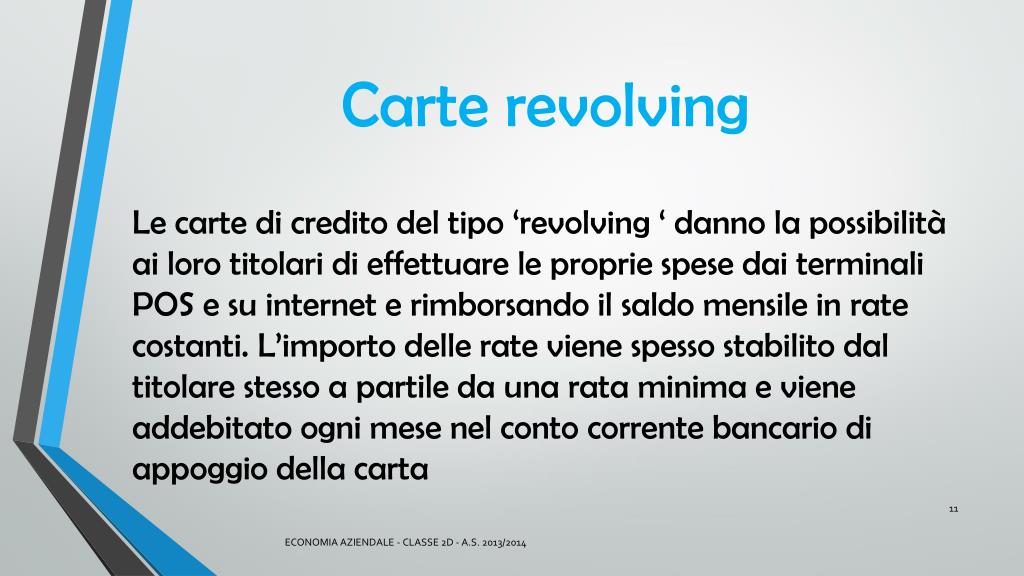 Carte revolving

Le carte di credito del tipo ‘revolving ‘ danno la possibilità ai loro titolari di effettuare le proprie spese dai terminali POS e su internet e rimborsando il saldo mensile in rate costanti. L’importo delle rate viene spesso stabilito dal titolare stesso a partile da una rata minima e viene addebitato ogni mese nel conto corrente bancario di appoggio della carta

11

ECONOMIA AZIENDALE - CLASSE 2D - A.S. 2013/2014